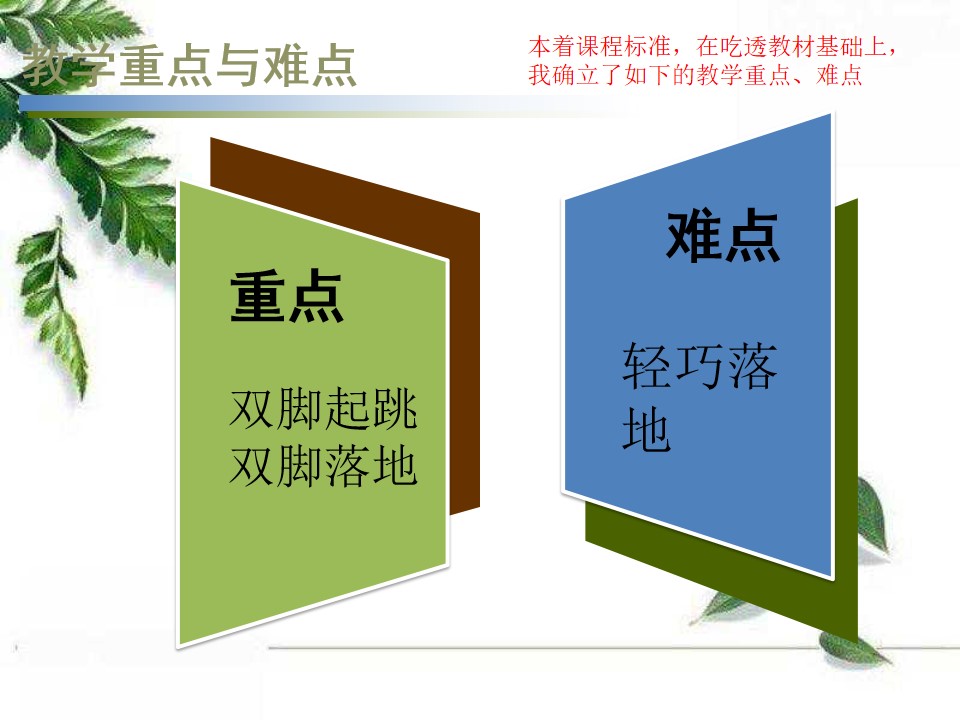 教学重点与难点

本着课程标准，在吃透教材基础上，我确立了如下的教学重点、难点

重点

双脚起跳
双脚落地

难点

轻巧落地